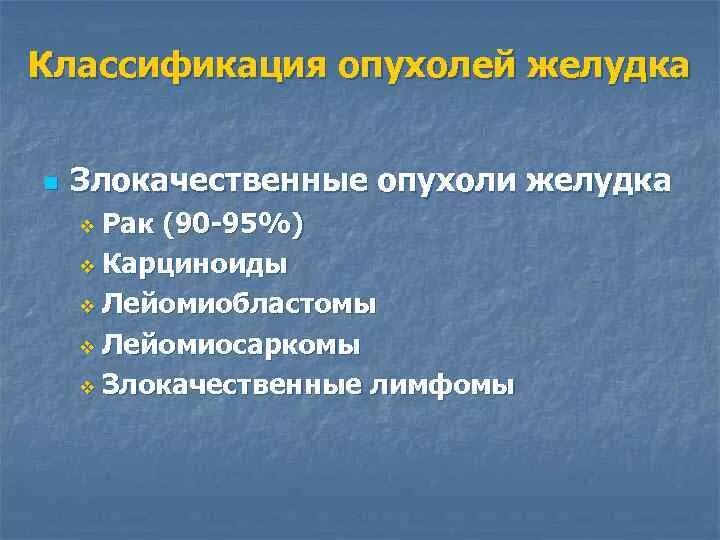 Классификация опухолей желудка

Злокачественные опухоли желудка

Рак (90-95%)

Карциноиды

Лейомиобластомы

Лейомиосаркомы

Злокачественные лимфомы